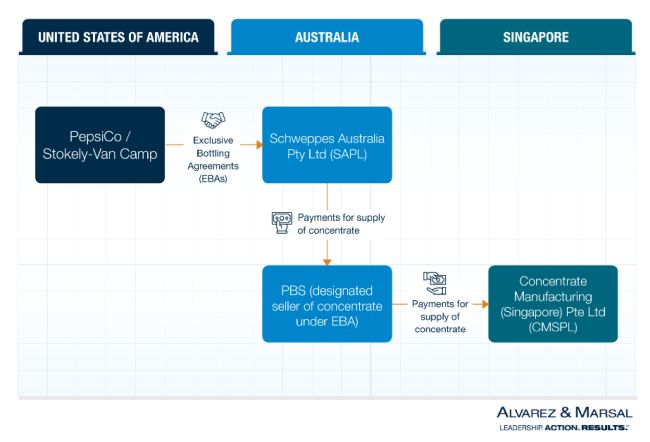 UNITED STATES OF AMERICA

AUSTRALIA

SINGAPORE

PepsiCo / Stokely-Van Camp

Exclusive Bottling Agreements (EBAs)

Schweppes Australia Pty Ltd (SAPL)

Payments for supply of concentrate

PBS (designated seller of concentrate under EBA)

Payments for supply of concentrate

Concentrate Manufacturing (Singapore) Pte Ltd (CMSPL)

ALVAREZ & MARSAL
LEADERSHIP. ACTION. RESULTS.